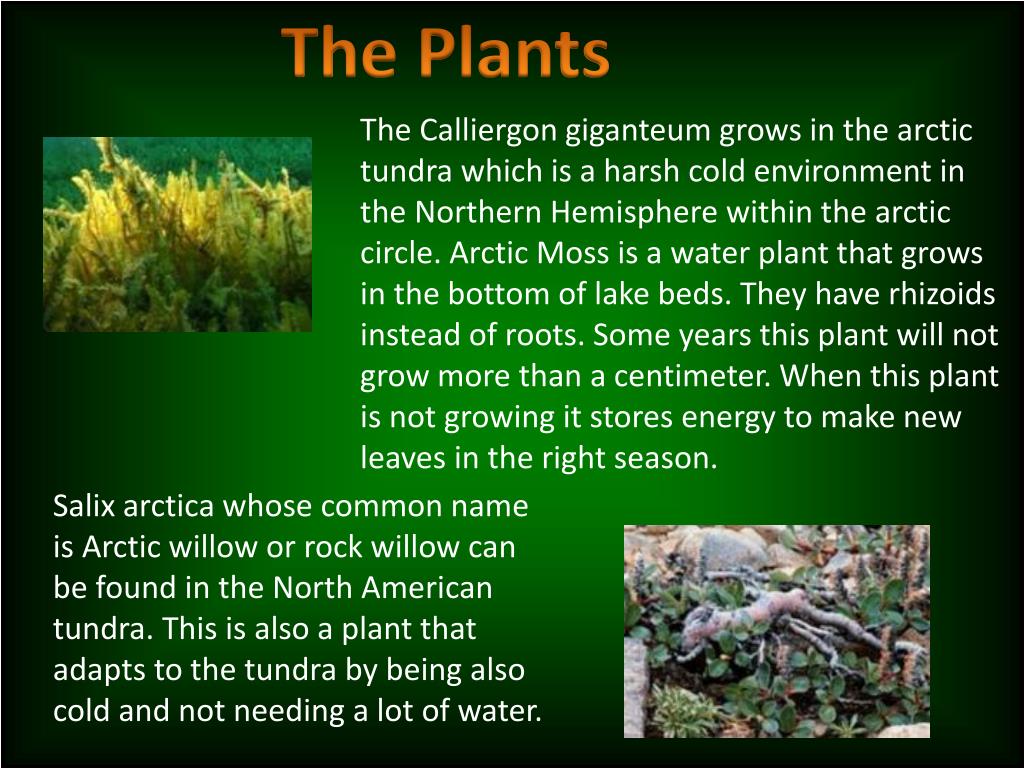 The Plants

The Calliergon giganteum grows in the arctic tundra which is a harsh cold environment in the Northern Hemisphere within the arctic circle. Arctic Moss is a water plant that grows in the bottom of lake beds. They have rhizoids instead of roots. Some years this plant will not grow more than a centimeter. When this plant is not growing it stores energy to make new leaves in the right season.

Salix arctica whose common name is Arctic willow or rock willow can be found in the North American tundra. This is also a plant that adapts to the tundra by being also cold and not needing a lot of water.